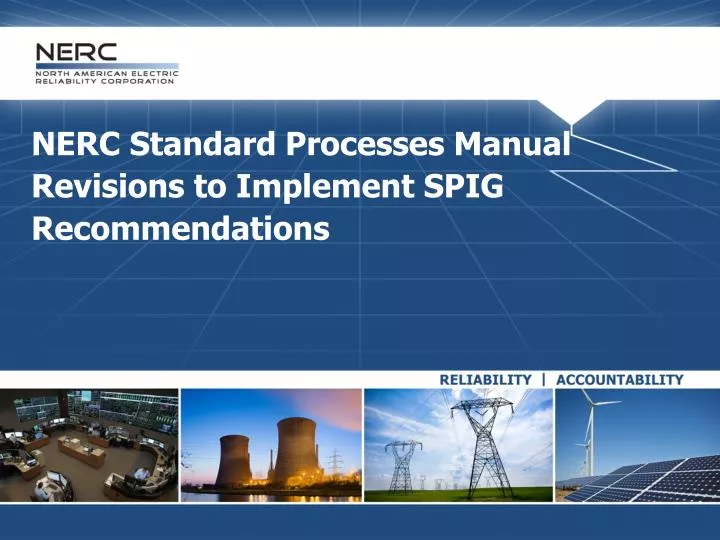 NERC
NORTH AMERICAN ELECTRIC RELIABILITY CORPORATION

NERC Standard Processes Manual Revisions to Implement SPIG Recommendations

RELIABILITY | ACCOUNTABILITY